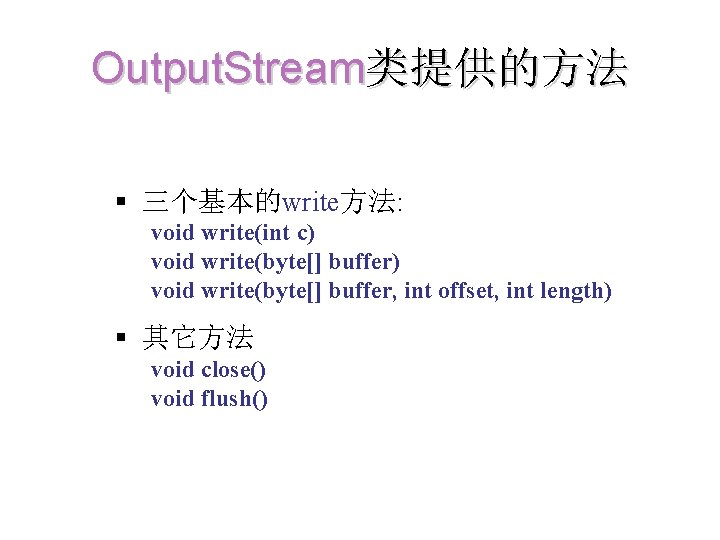 OutputStream类提供的方法

▪ 三个基本的write方法:
void write(int c)
void write(byte[] buffer)
void write(byte[] buffer, int offset, int length)

▪ 其它方法
void close()
void flush()